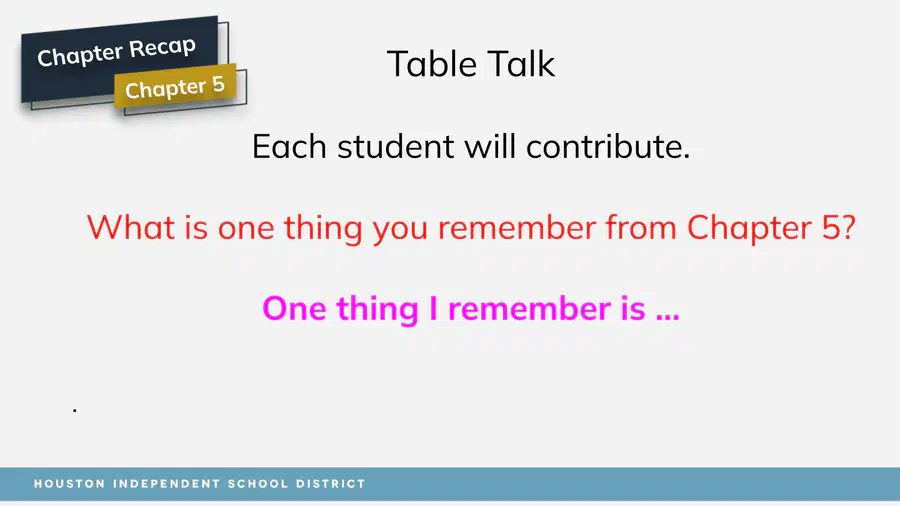 Chapter Recap

Chapter 5

Table Talk

Each student will contribute.

What is one thing you remember from Chapter 5?

One thing I remember is ...

.

HOUSTON INDEPENDENT SCHOOL DISTRICT